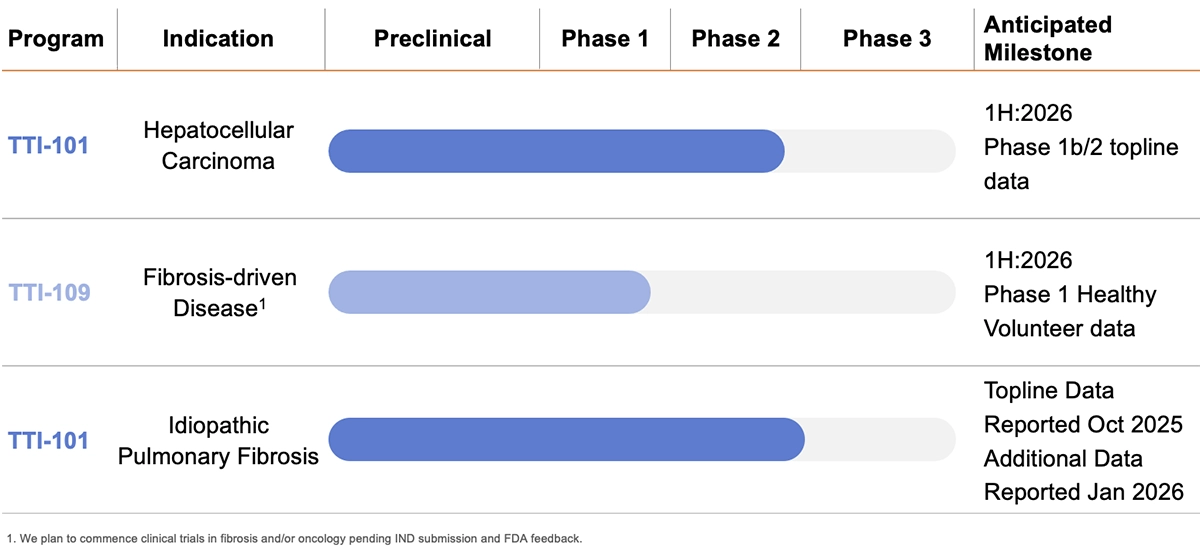 | Program | Indication | Preclinical | Phase 1 | Phase 2 | Phase 3 | Anticipated Milestone |
|---|---|---|---|---|---|---|
| TTI-101 | Hepatocellular Carcinoma | | | | | 1H:2026 Phase 1b/2 topline data |
| TTI-109 | Fibrosis-driven Disease$^1$ | | | | | 1H:2026 Phase 1 Healthy Volunteer data |
| TTI-101 | Idiopathic Pulmonary Fibrosis | | | | | Topline Data Reported Oct 2025 Additional Data Reported Jan 2026 |

1. We plan to commence clinical trials in fibrosis and/or oncology pending IND submission and FDA feedback.